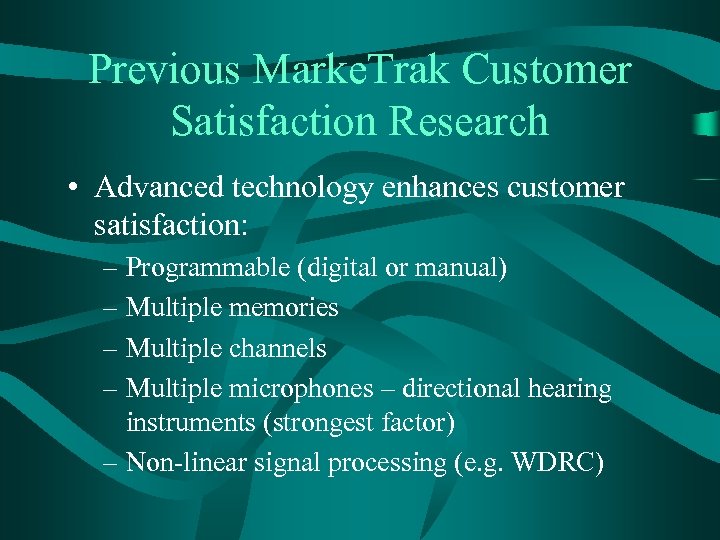 Previous MarkeTrak Customer Satisfaction Research

• Advanced technology enhances customer satisfaction:
– Programmable (digital or manual)
– Multiple memories
– Multiple channels
– Multiple microphones – directional hearing instruments (strongest factor)
– Non-linear signal processing (e.g. WDRC)